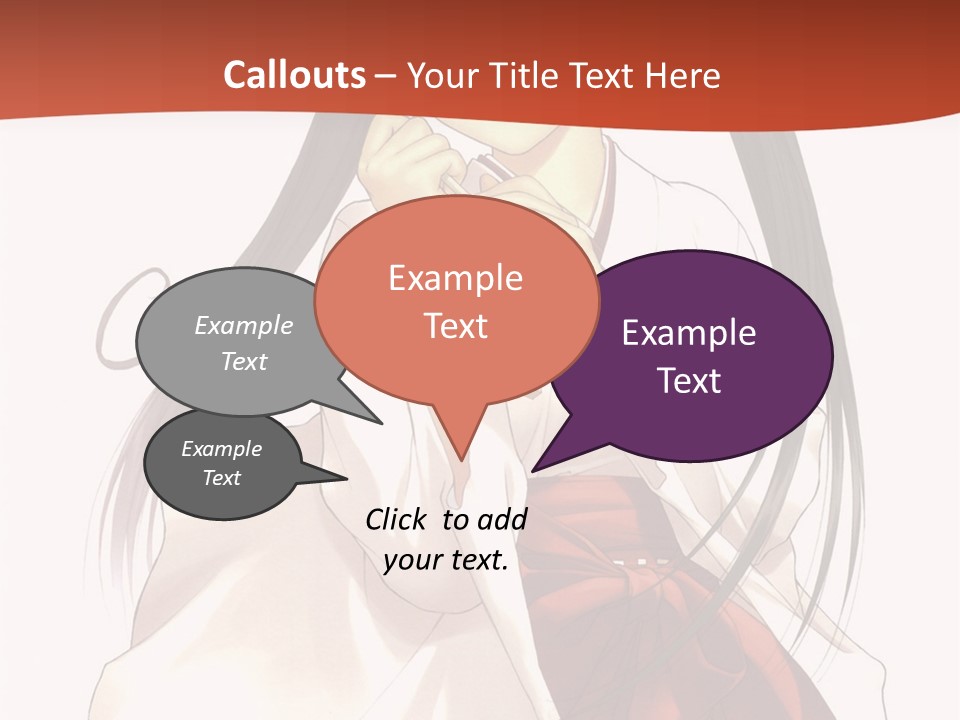 Callouts – Your Title Text Here

Example Text

Example Text

Example Text

Example Text

Click  to add your text.